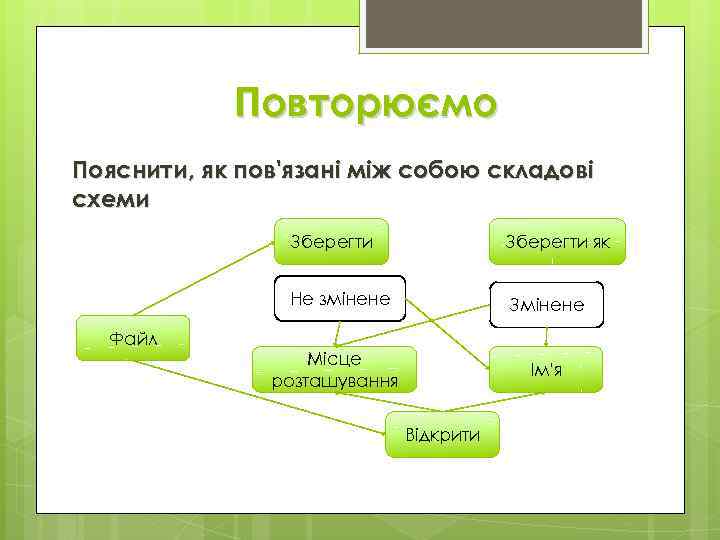 Повторюємо

Пояснити, як пов'язані між собою складові схеми

Зберегти

Зберегти як

Не змінене

Змінене

Файл

Місце розташування

Ім'я

Відкрити